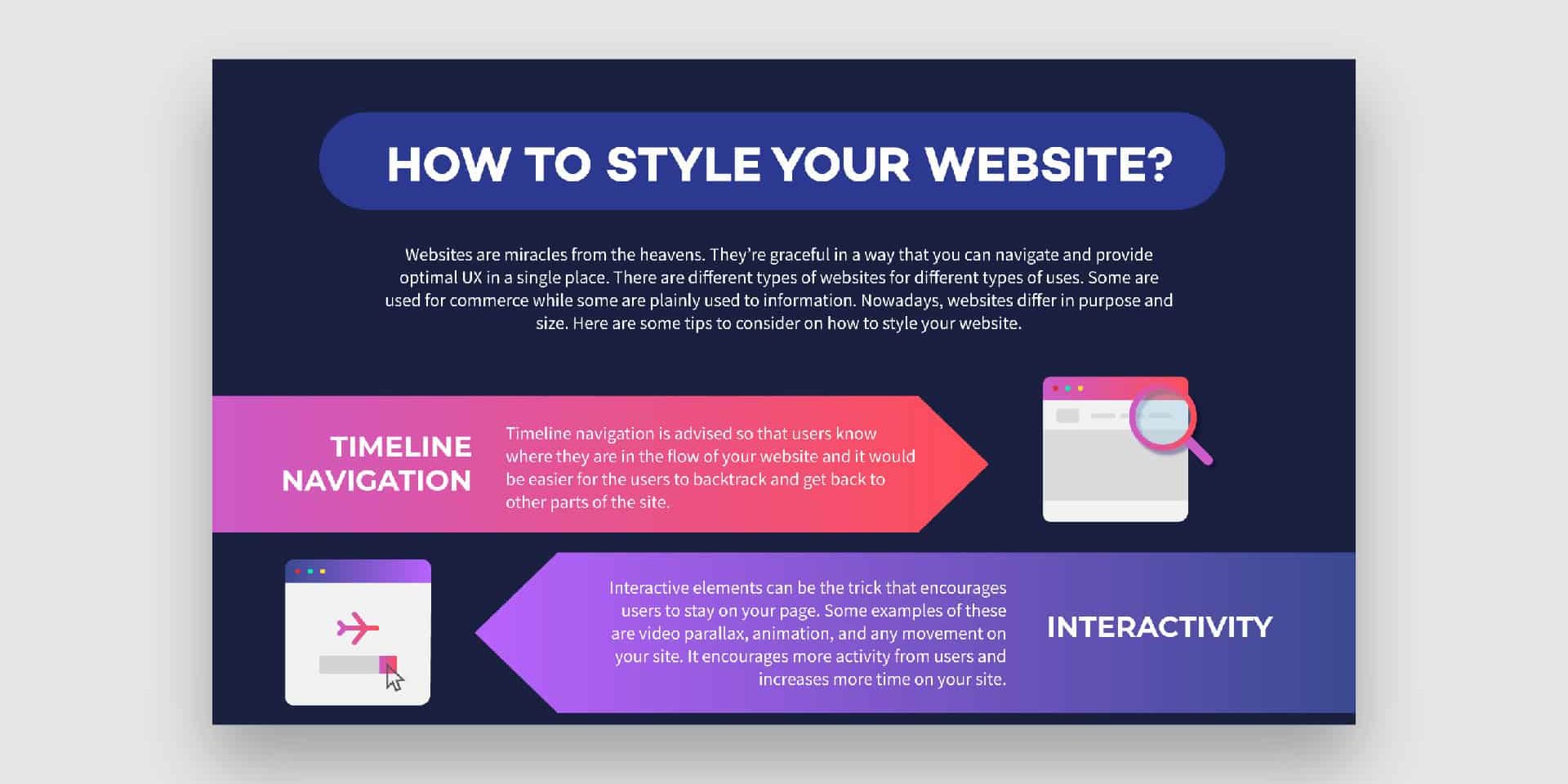 HOW TO STYLE YOUR WEBSITE?

Websites are miracles from the heavens. They're graceful in a way that you can navigate and provide optimal UX in a single place. There are different types of websites for different types of uses. Some are used for commerce while some are plainly used to information. Nowadays, websites differ in purpose and size. Here are some tips to consider on how to style your website.

TIMELINE NAVIGATION

Timeline navigation is advised so that users know where they are in the flow of your website and it would be easier for the users to backtrack and get back to other parts of the site.

Interactive elements can be the trick that encourages users to stay on your page. Some examples of these are video parallax, animation, and any movement on your site. It encourages more activity from users and increases more time on your site.

INTERACTIVITY